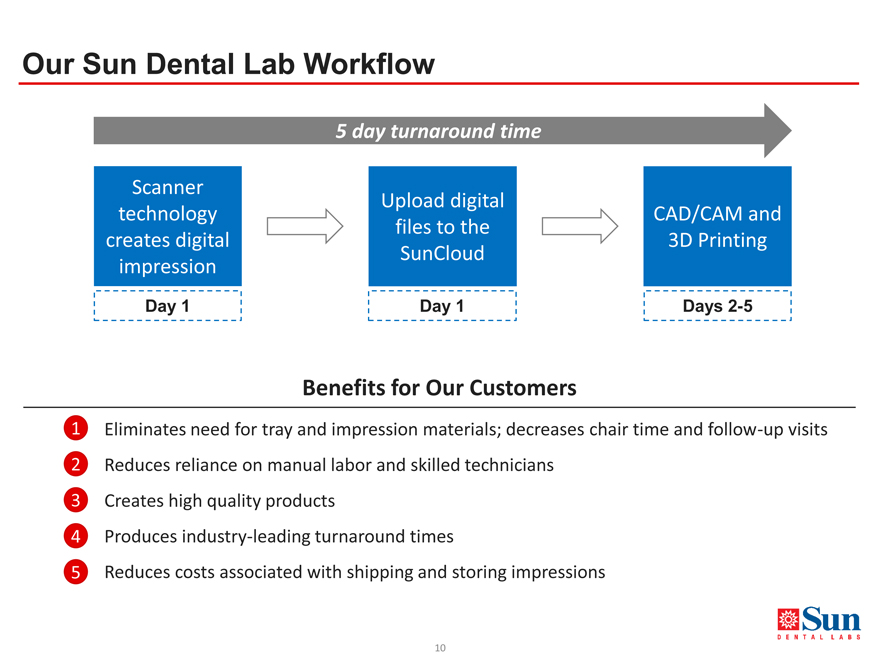 Our Sun Dental Lab Workflow

5 day turnaround time

Scanner technology creates digital impression

Day 1

Upload digital files to the SunCloud

Day 1

CAD/CAM and 3D Printing

Days 2-5

Benefits for Our Customers

1 Eliminates need for tray and impression materials; decreases chair time and follow-up visits

2 Reduces reliance on manual labor and skilled technicians

3 Creates high quality products

4 Produces industry-leading turnaround times

5 Reduces costs associated with shipping and storing impressions

Sun DENTAL LABS

10